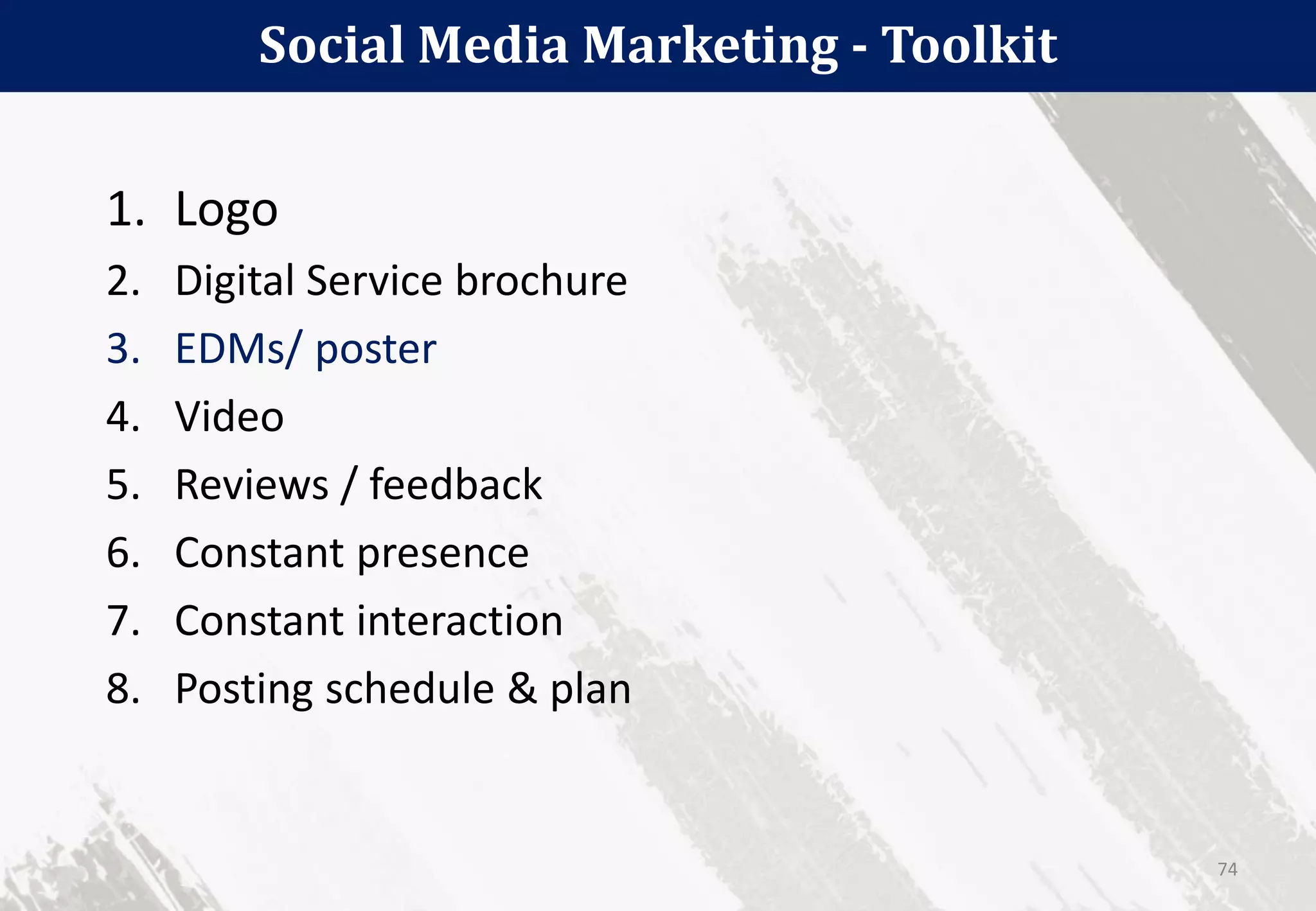 Social Media Marketing - Toolkit

1. Logo
2. Digital Service brochure
3. EDMs/ poster
4. Video
5. Reviews / feedback
6. Constant presence
7. Constant interaction
8. Posting schedule & plan

74